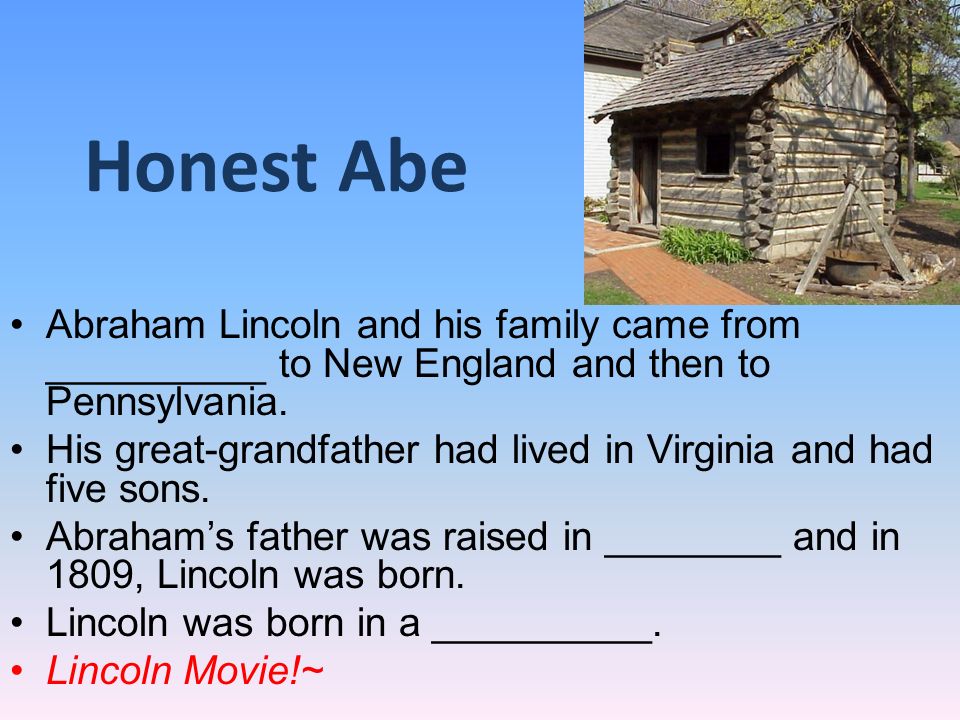 Honest Abe

• Abraham Lincoln and his family came from __________ to New England and then to Pennsylvania.
• His great-grandfather had lived in Virginia and had five sons.
• Abraham's father was raised in ________ and in 1809, Lincoln was born.
• Lincoln was born in a __________.
• Lincoln Movie!~